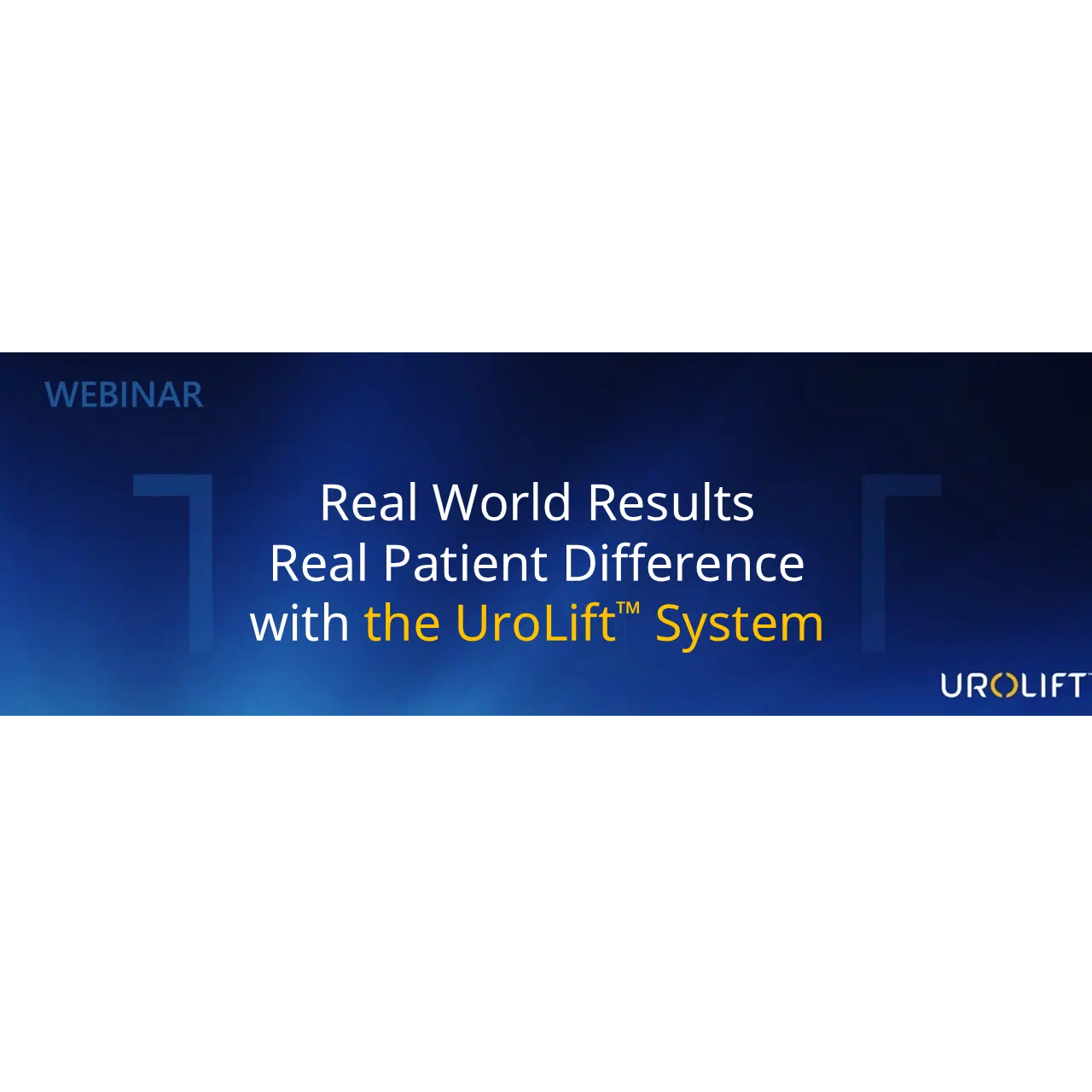 WEBINAR

Real World Results
Real Patient Difference
with the UroLift™ System

UROLIFT